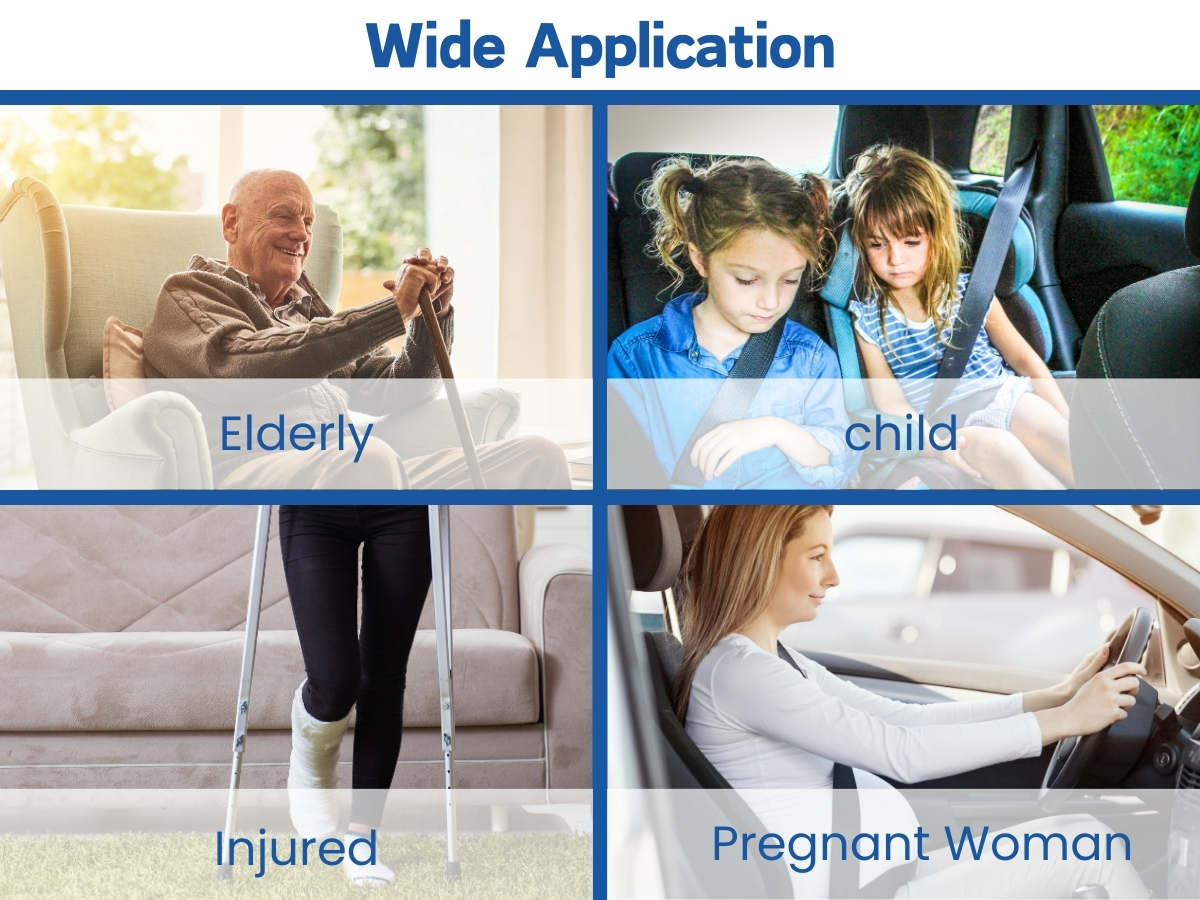 Wide Application

Elderly

child

Injured

Pregnant Woman